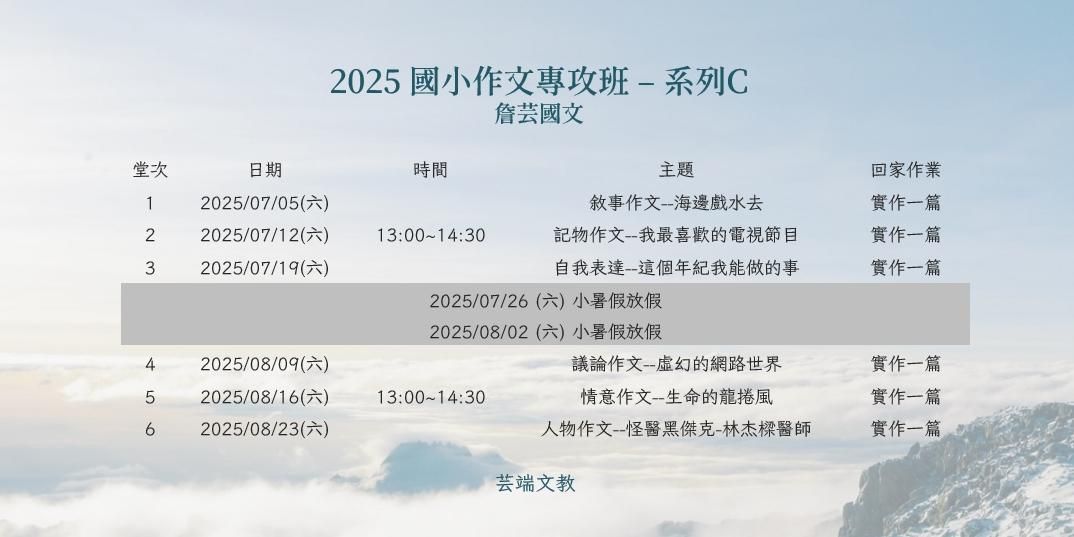 2025 國小作文專攻班 – 系列C
詹芸國文

| 堂次 | 日期 | 時間 | 主題 | 回家作業 |
|---|---|---|---|---|
| 1 | 2025/07/05(六) | | 敘事作文--海邊戲水去 | 實作一篇 |
| 2 | 2025/07/12(六) | 13:00~14:30 | 記物作文--我最喜歡的電視節目 | 實作一篇 |
| 3 | 2025/07/19(六) | | 自我表達--這個年紀我能做的事 | 實作一篇 |
| 2025/07/26 (六) 小暑假放假 | | | | |
| 2025/08/02 (六) 小暑假放假 | | | | |
| 4 | 2025/08/09(六) | | 議論作文--虛幻的網路世界 | 實作一篇 |
| 5 | 2025/08/16(六) | 13:00~14:30 | 情意作文--生命的龍捲風 | 實作一篇 |
| 6 | 2025/08/23(六) | | 人物作文--怪醫黑傑克-林杰樑醫師 | 實作一篇 |

芸端文教